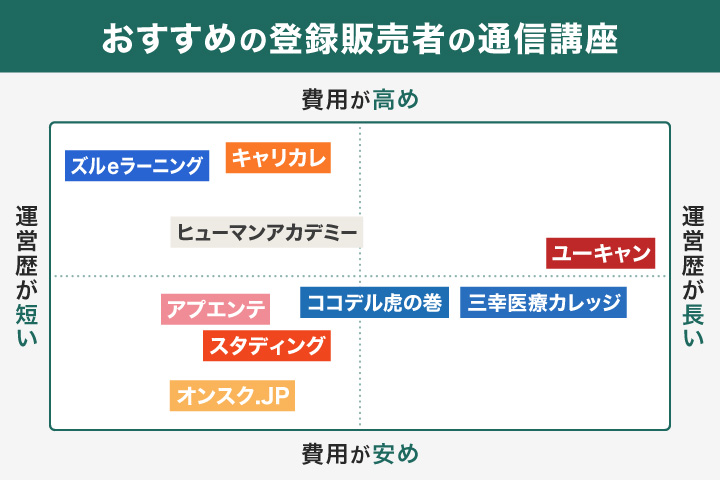 おすすめの登録販売者の通信講座

費用が高め

運営歴が短い

運営歴が長い

ズルeラーニング

キャリカレ

ヒューマンアカデミー

ユーキャン

アプエンテ

ココデル虎の巻

三幸医療カレッジ

スタディング

オンスク.JP

費用が安め